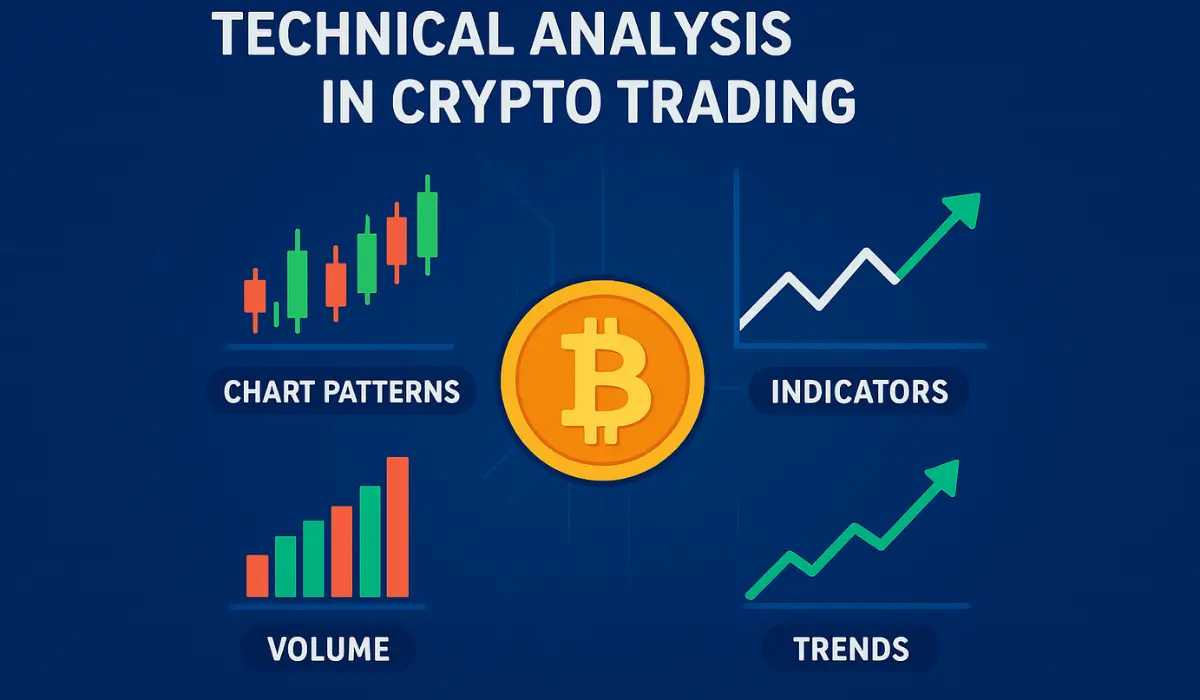 TECHNICAL ANALYSIS IN CRYPTO TRADING

CHART PATTERNS

INDICATORS

VOLUME

TRENDS